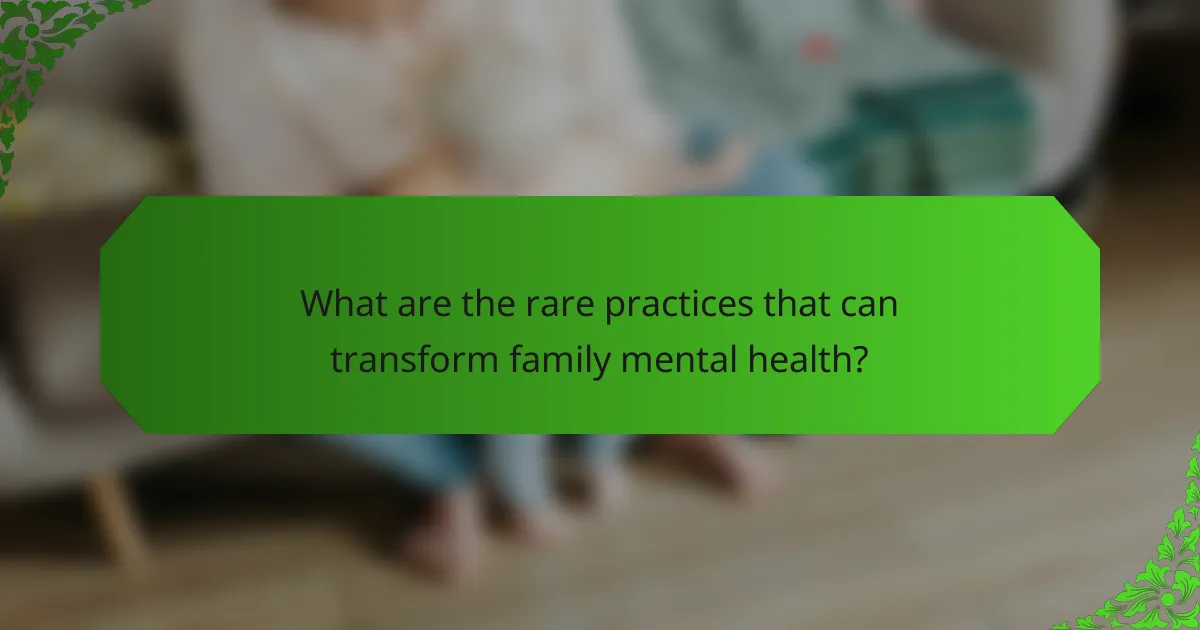 What are the rare practices that can transform family mental health?